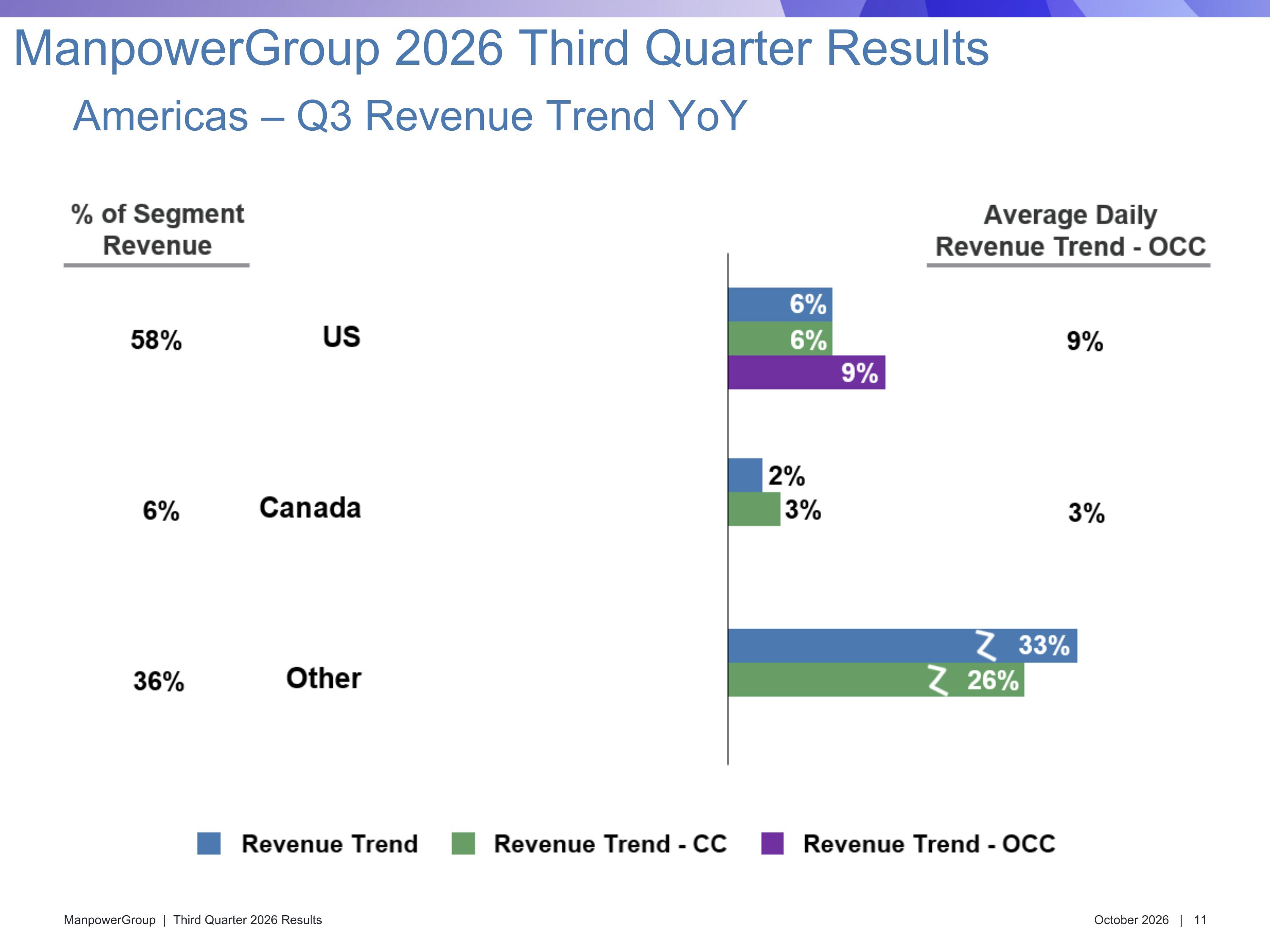 ManpowerGroup 2026 Third Quarter Results

Americas – Q3 Revenue Trend YoY

% of Segment Revenue

Average Daily Revenue Trend - OCC

58%

US

6%

6%

9%

9%

6%

Canada

2%

3%

3%

36%

Other

33%

26%

Revenue Trend

Revenue Trend - CC

Revenue Trend - OCC

ManpowerGroup | Third Quarter 2026 Results

October 2026 | 11